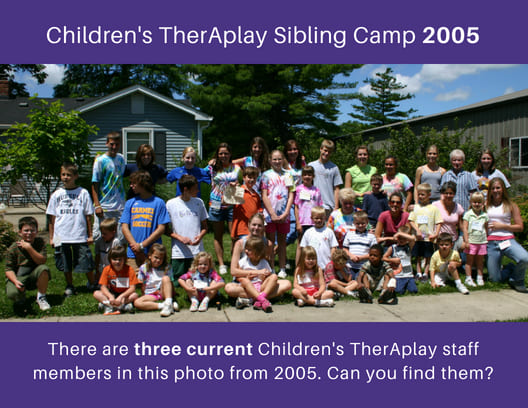 Children's TherAplay Sibling Camp 2005

CARMEL SOCCER

There are three current Children's TherAplay staff members in this photo from 2005. Can you find them?